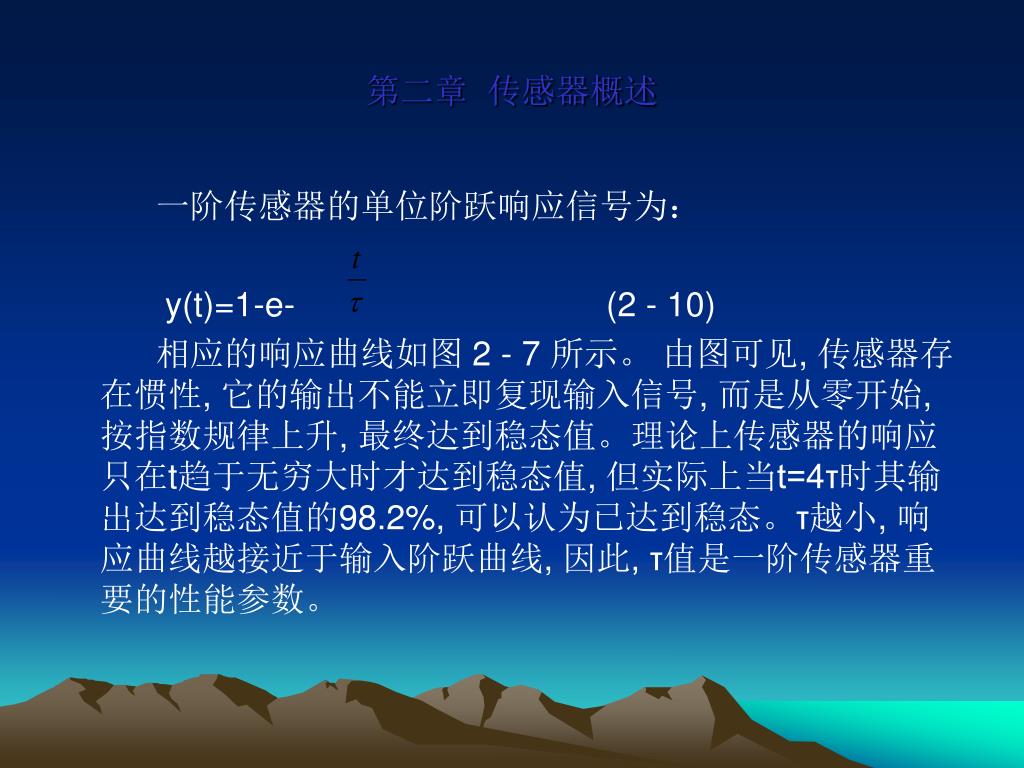 第二章 传感器概述

一阶传感器的单位阶跃响应信号为：

y(t)=1-e- $\frac{t}{\tau}$ (2 - 10)

相应的响应曲线如图 2 - 7 所示。 由图可见, 传感器存在惯性, 它的输出不能立即复现输入信号, 而是从零开始, 按指数规律上升, 最终达到稳态值。理论上传感器的响应只在t趋于无穷大时才达到稳态值, 但实际上当t=4τ时其输出达到稳态值的98.2%, 可以认为已达到稳态。τ越小, 响应曲线越接近于输入阶跃曲线, 因此, τ值是一阶传感器重要的性能参数。